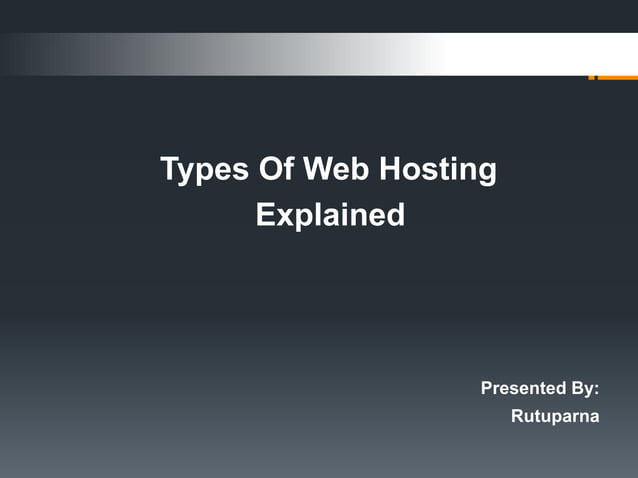 Types Of Web Hosting Explained

Presented By:
Rutuparna